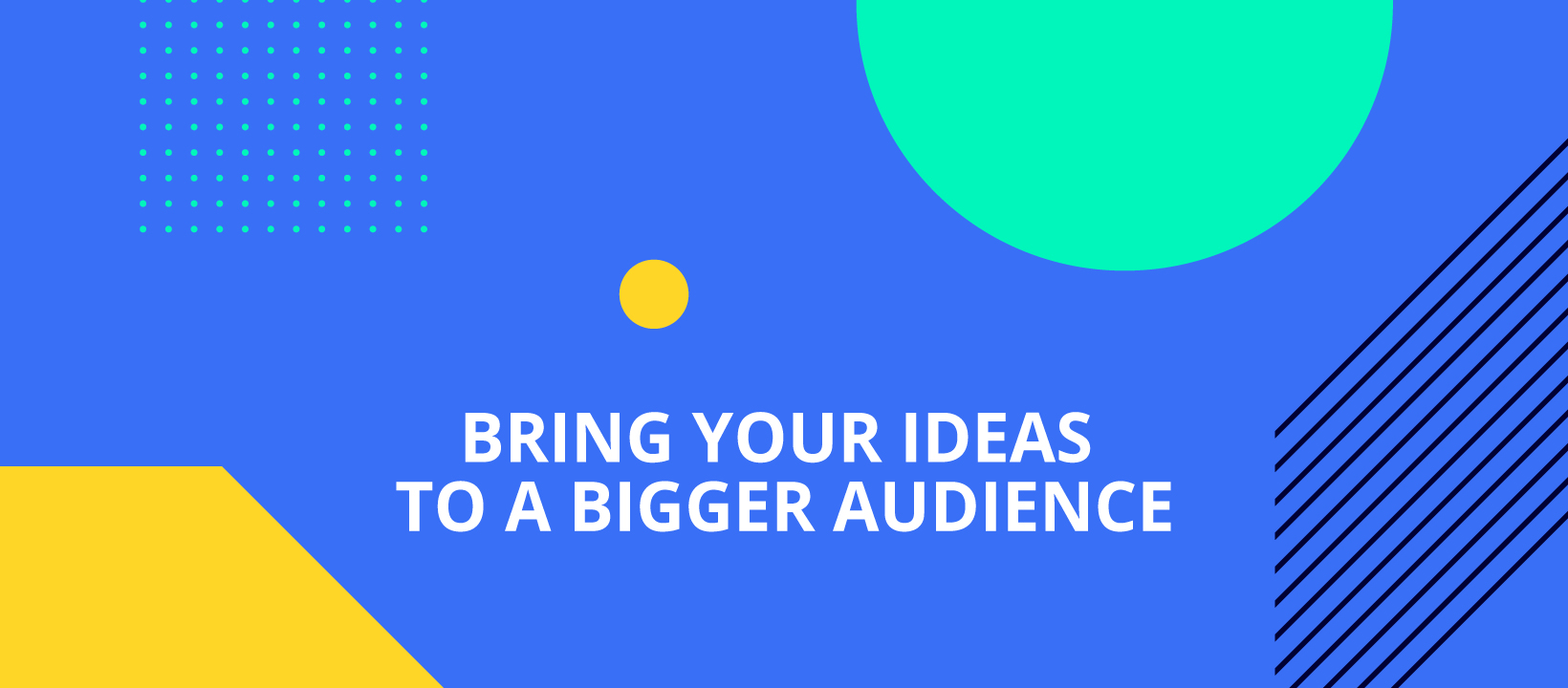 BRING YOUR IDEAS
TO A BIGGER AUDIENCE